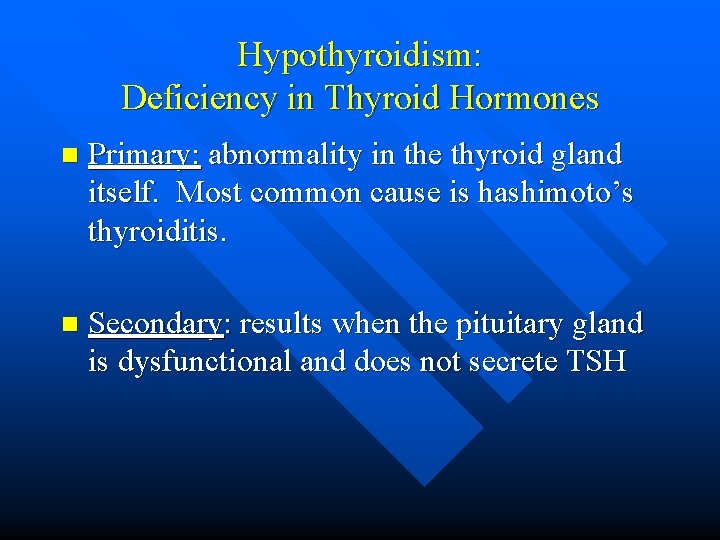 Hypothyroidism:
Deficiency in Thyroid Hormones

Primary: abnormality in the thyroid gland itself. Most common cause is hashimoto's thyroiditis.

Secondary: results when the pituitary gland is dysfunctional and does not secrete TSH